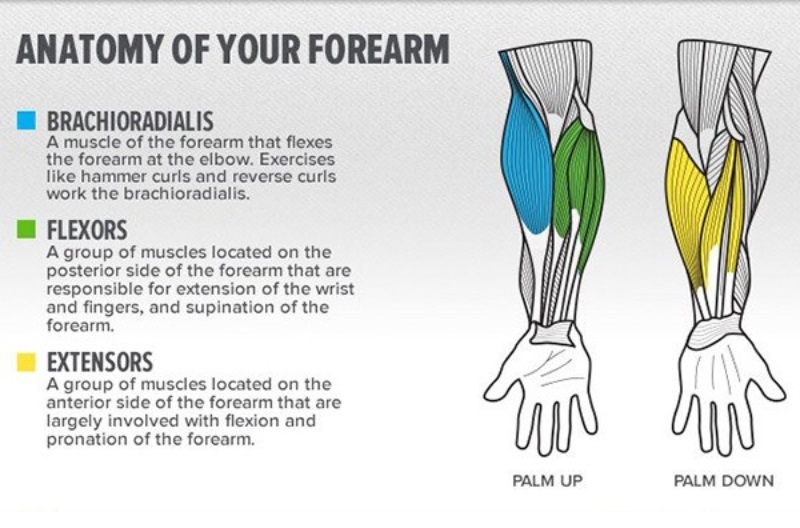 ANATOMY OF YOUR FOREARM

BRACHIORADIALIS
A muscle of the forearm that flexes the forearm at the elbow. Exercises like hammer curls and reverse curls work the brachioradialis.

FLEXORS
A group of muscles located on the posterior side of the forearm that are responsible for extension of the wrist and fingers, and supination of the forearm.

EXTENSORS
A group of muscles located on the anterior side of the forearm that are largely involved with flexion and pronation of the forearm.

PALM UP

PALM DOWN